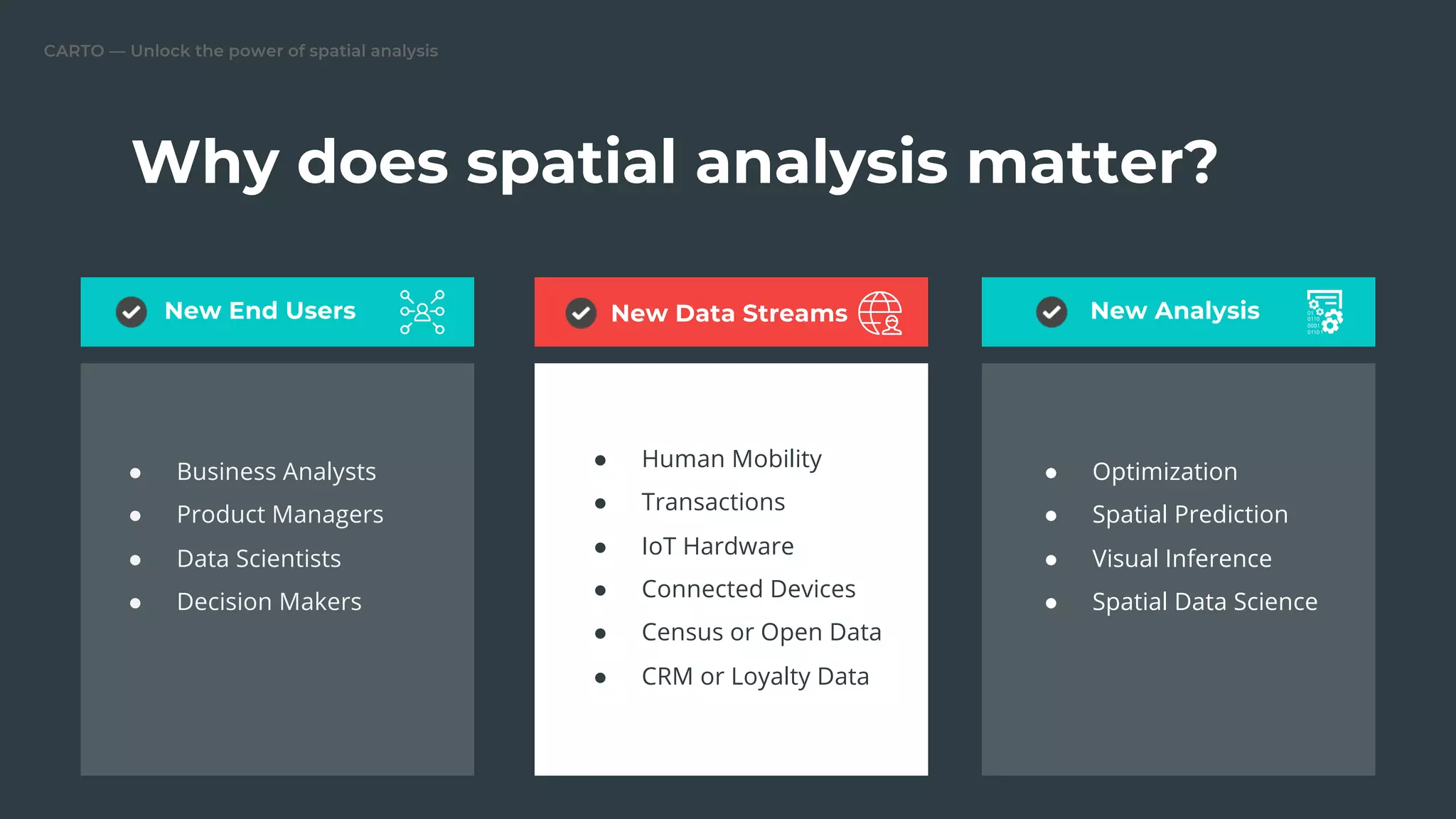 CARTO — Unlock the power of spatial analysis

Why does spatial analysis matter?

New End Users

- Business Analysts
- Product Managers
- Data Scientists
- Decision Makers

New Data Streams

- Human Mobility
- Transactions
- IoT Hardware
- Connected Devices
- Census or Open Data
- CRM or Loyalty Data

New Analysis

- Optimization
- Spatial Prediction
- Visual Inference
- Spatial Data Science